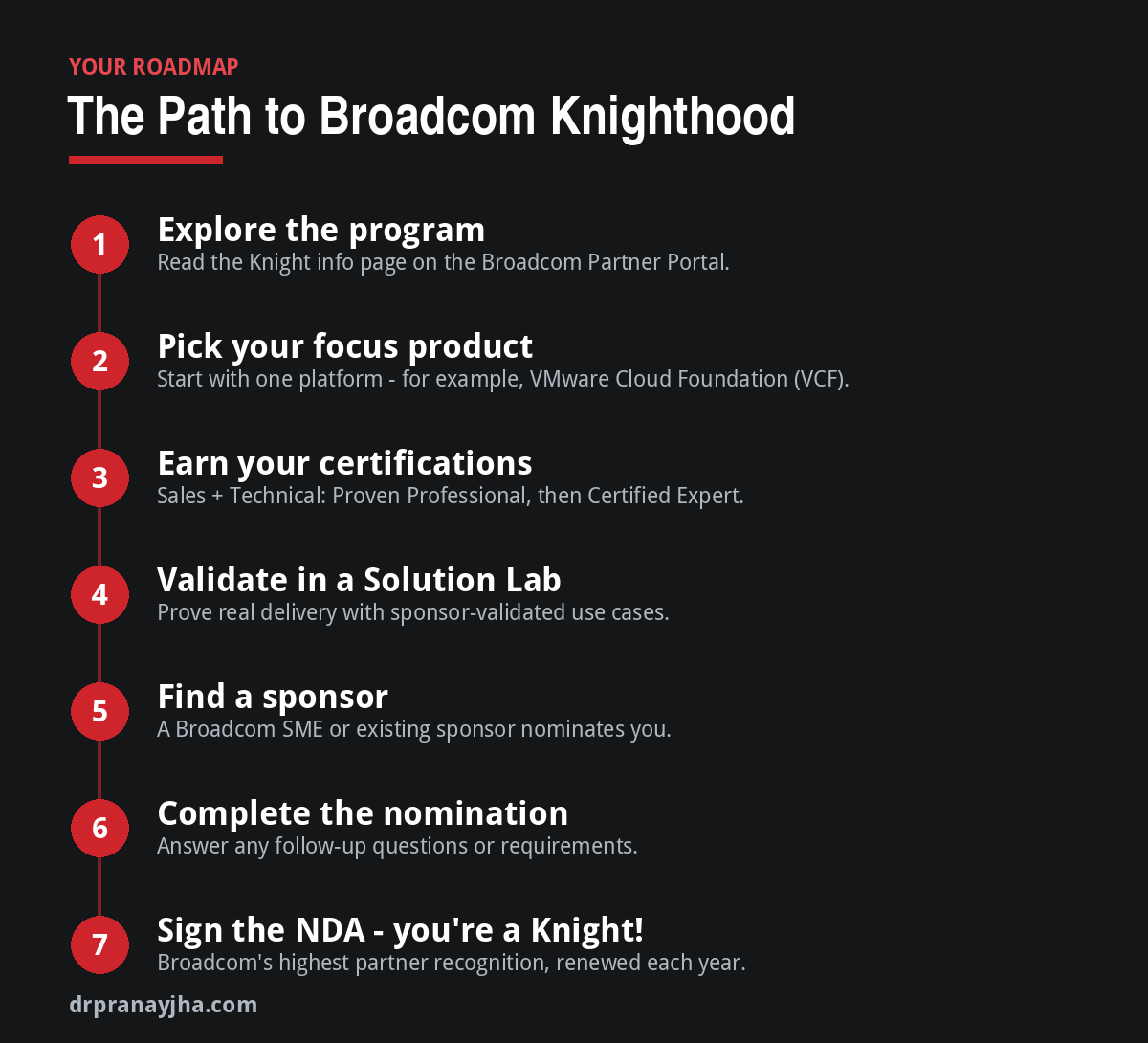 YOUR ROADMAP

The Path to Broadcom Knighthood

1
Explore the program
Read the Knight info page on the Broadcom Partner Portal.

2
Pick your focus product
Start with one platform - for example, VMware Cloud Foundation (VCF).

3
Earn your certifications
Sales + Technical: Proven Professional, then Certified Expert.

4
Validate in a Solution Lab
Prove real delivery with sponsor-validated use cases.

5
Find a sponsor
A Broadcom SME or existing sponsor nominates you.

6
Complete the nomination
Answer any follow-up questions or requirements.

7
Sign the NDA - you're a Knight!
Broadcom's highest partner recognition, renewed each year.

drpranayjha.com